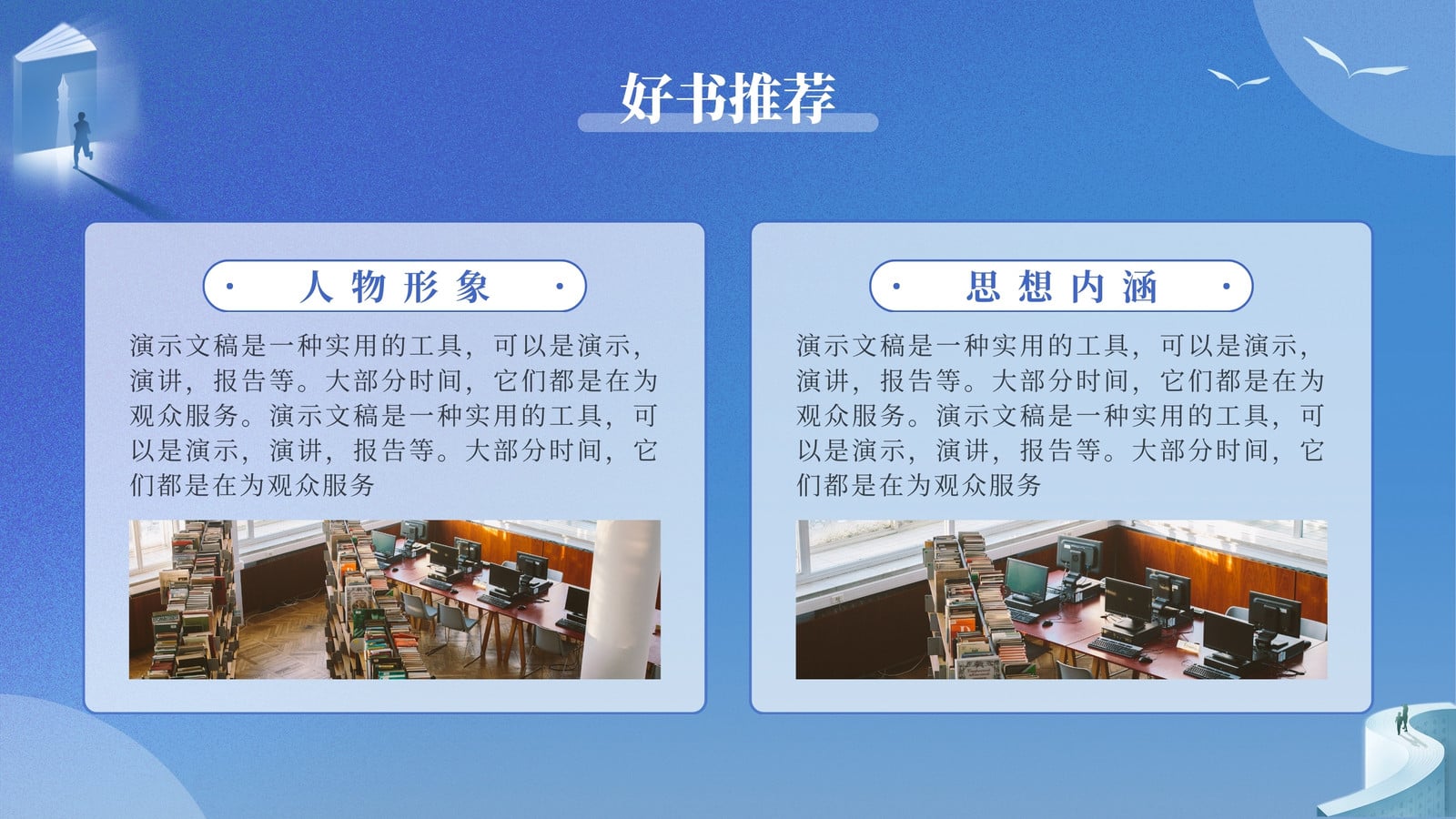 好书推荐

人物形象

演示文稿是一种实用的工具，可以是演示，演讲，报告等。大部分时间，它们都是在为观众服务。演示文稿是一种实用的工具，可以是演示，演讲，报告等。大部分时间，它们都是在为观众服务

思想内涵

演示文稿是一种实用的工具，可以是演示，演讲，报告等。大部分时间，它们都是在为观众服务。演示文稿是一种实用的工具，可以是演示，演讲，报告等。大部分时间，它们都是在为观众服务